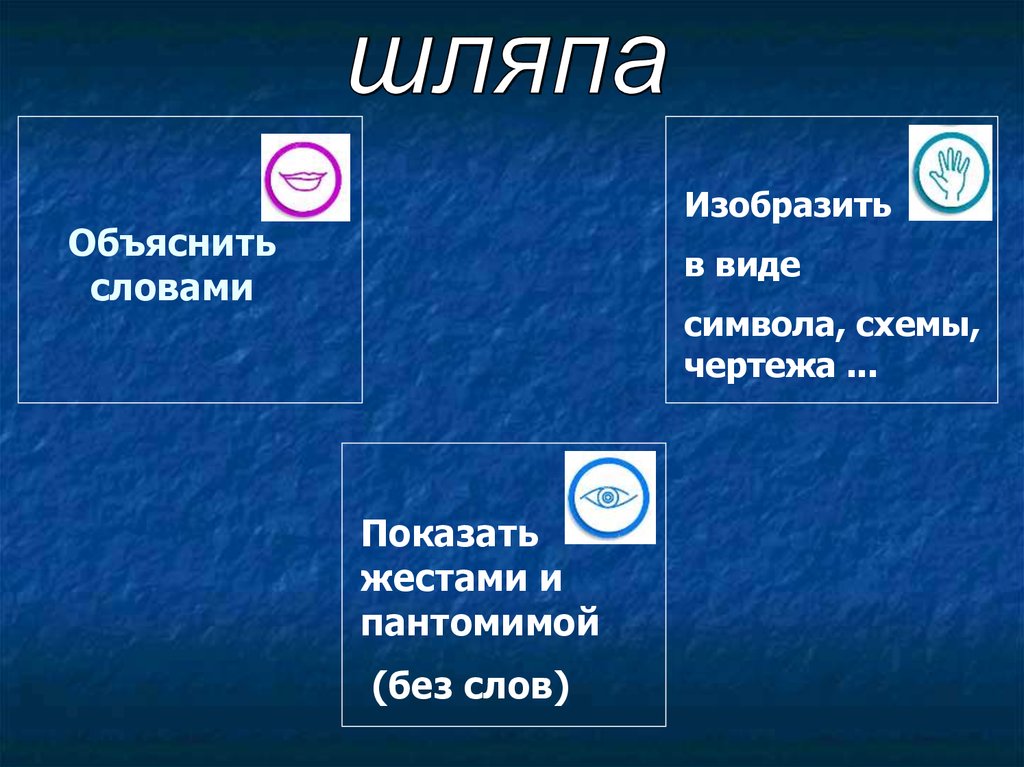 шляпа

Объяснить словами

Изобразить

в виде

символа, схемы, чертежа ...

Показать жестами и пантомимой

(без слов)